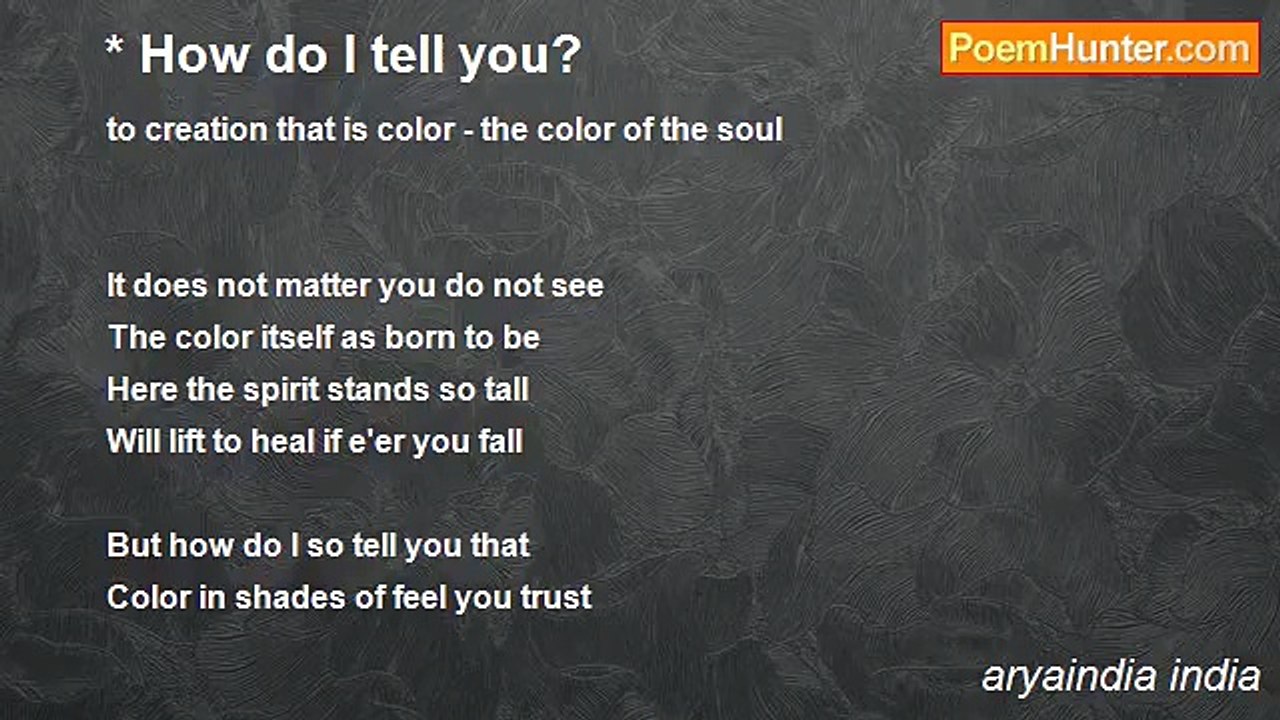 * How do I tell you?

PoemHunter.com

to creation that is color - the color of the soul

It does not matter you do not see
The color itself as born to be
Here the spirit stands so tall
Will lift to heal if e'er you fall

But how do I so tell you that
Color in shades of feel you trust

aryaindia india